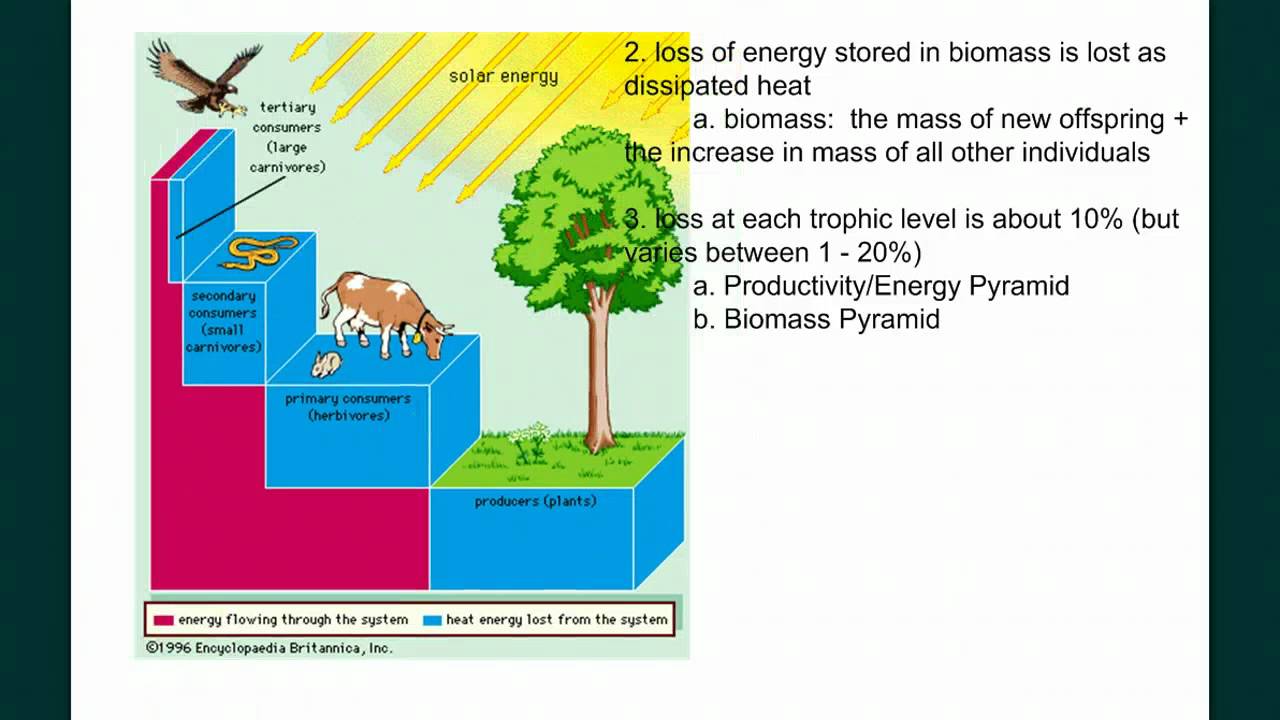 solar energy

tertiary consumers (large carnivores)

secondary consumers (small carnivores)

primary consumers (herbivores)

producers (plants)

energy flowing through the system
heat energy lost from the system

©1996 Encyclopaedia Britannica, Inc.

2. loss of energy stored in biomass is lost as dissipated heat
a. biomass: the mass of new offspring + the increase in mass of all other individuals

3. loss at each trophic level is about 10% (but varies between 1 - 20%)
a. Productivity/Energy Pyramid
b. Biomass Pyramid